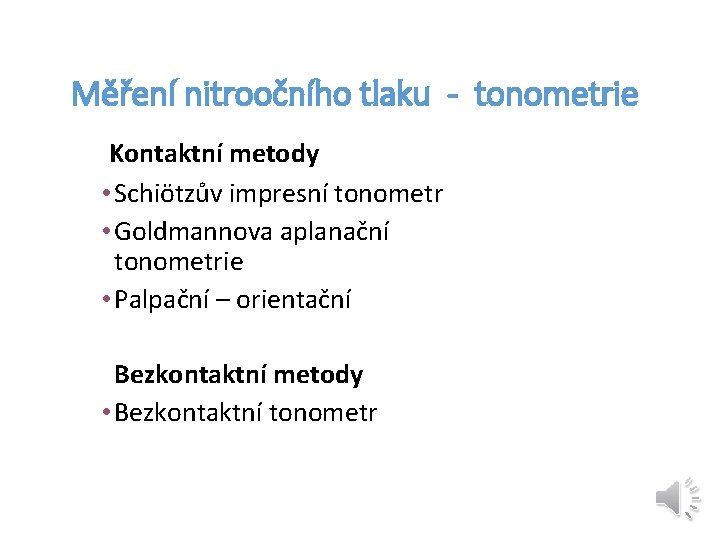 Měření nitroočního tlaku - tonometrie

Kontaktní metody

• Schiötzův impresní tonometr
• Goldmannova aplanační tonometrie
• Palpační – orientační

Bezkontaktní metody

• Bezkontaktní tonometr